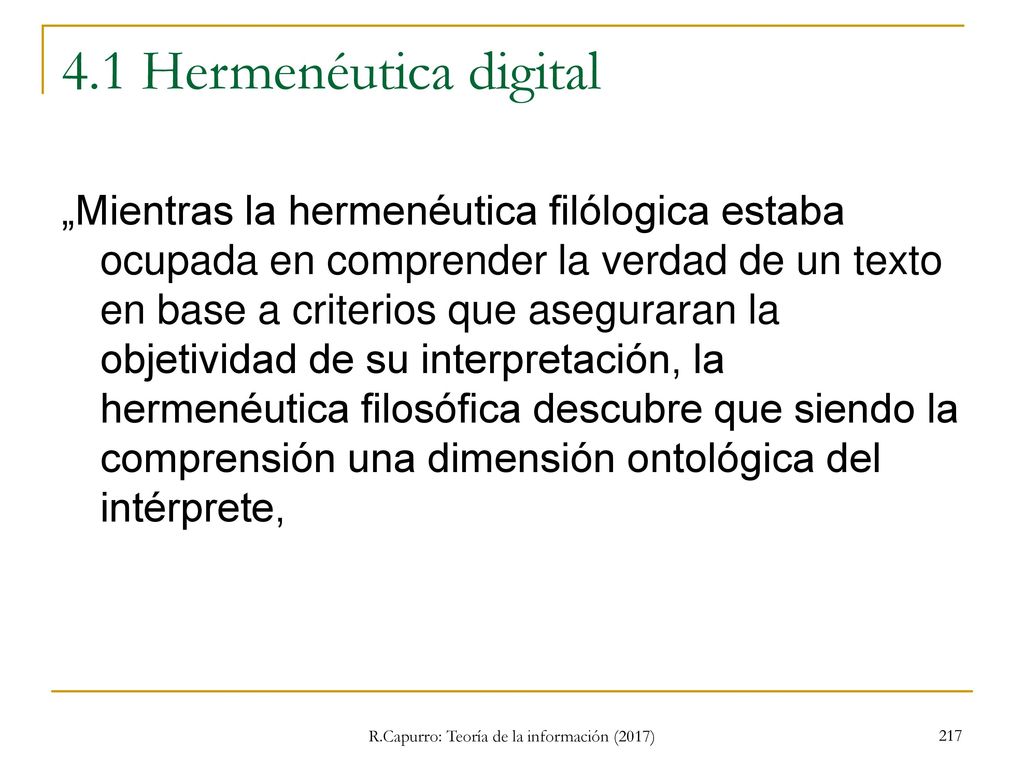 4.1 Hermenéutica digital

„Mientras la hermenéutica filólogica estaba ocupada en comprender la verdad de un texto en base a criterios que aseguraran la objetividad de su interpretación, la hermenéutica filosófica descubre que siendo la comprensión una dimensión ontológica del intérprete,

R.Capurro: Teoría de la información (2017)

217